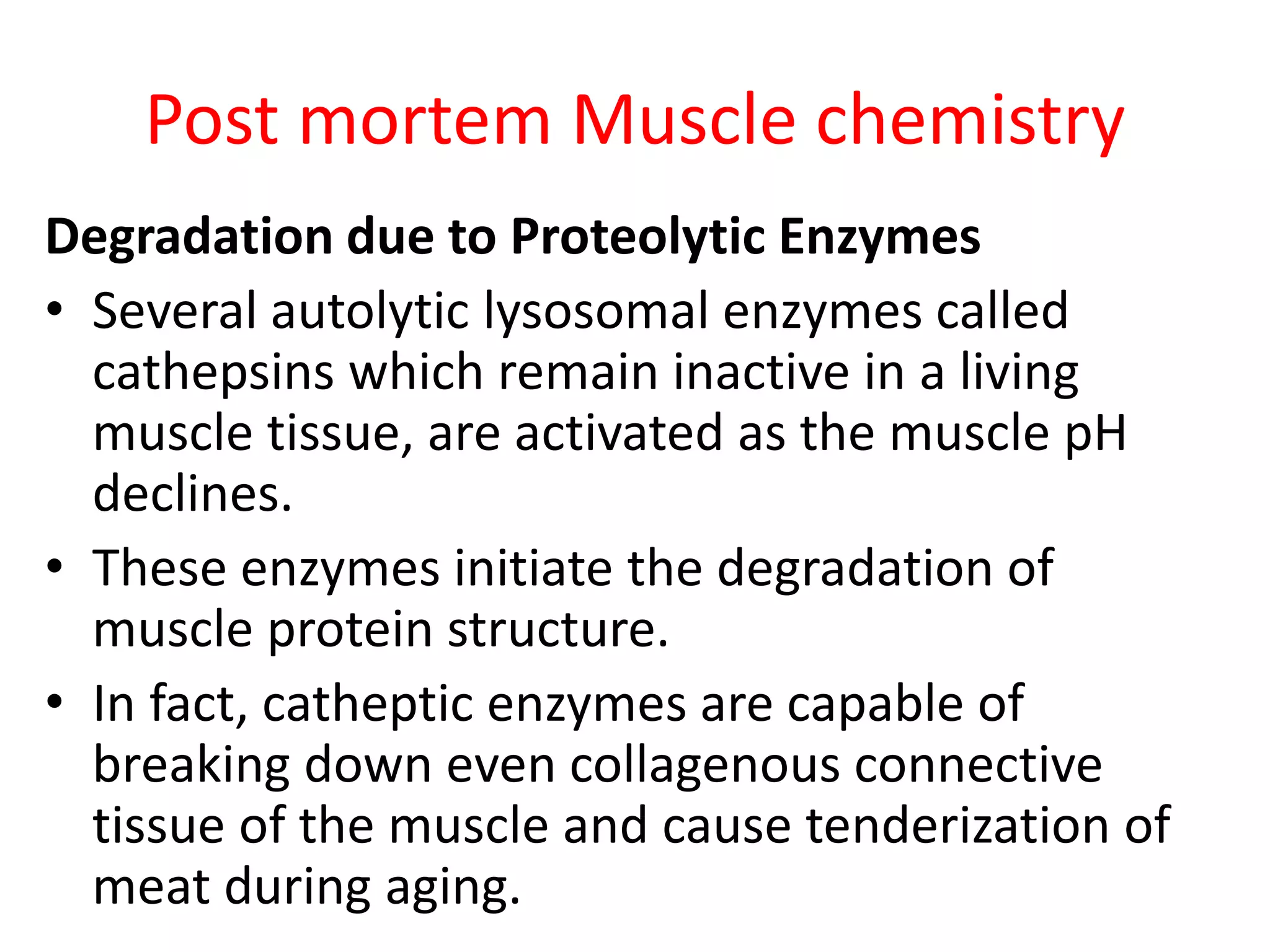 Post mortem Muscle chemistry

Degradation due to Proteolytic Enzymes

• Several autolytic lysosomal enzymes called cathepsins which remain inactive in a living muscle tissue, are activated as the muscle pH declines.

• These enzymes initiate the degradation of muscle protein structure.

• In fact, catheptic enzymes are capable of breaking down even collagenous connective tissue of the muscle and cause tenderization of meat during aging.